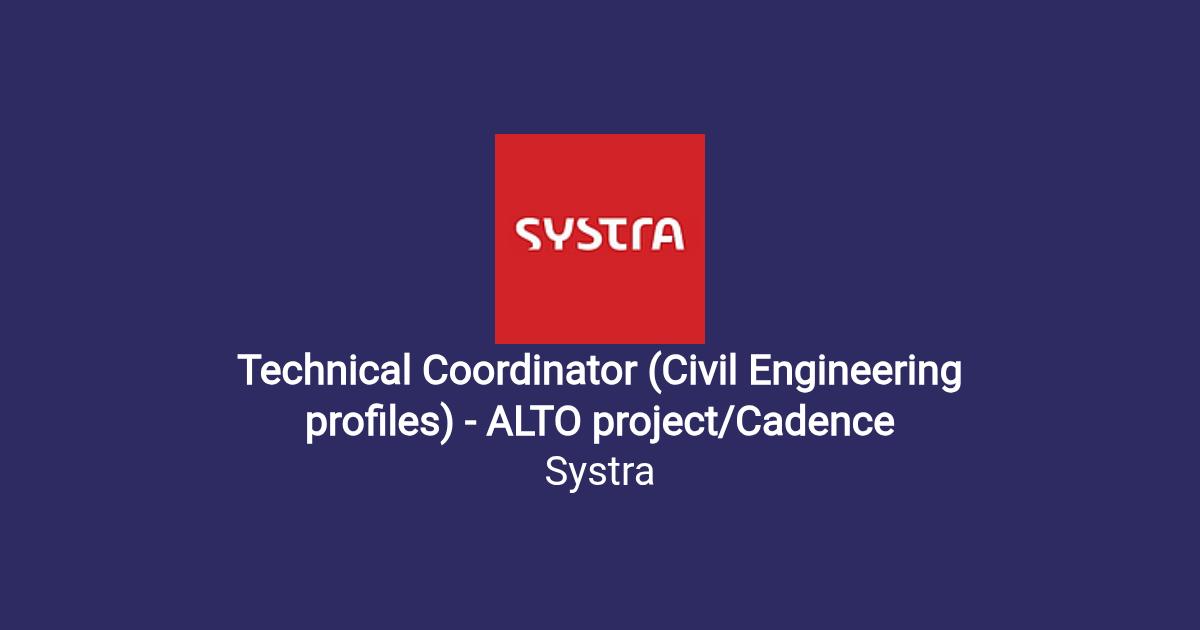 SYSTRA

Technical Coordinator (Civil Engineering profiles) - ALTO project/Cadence

Systra